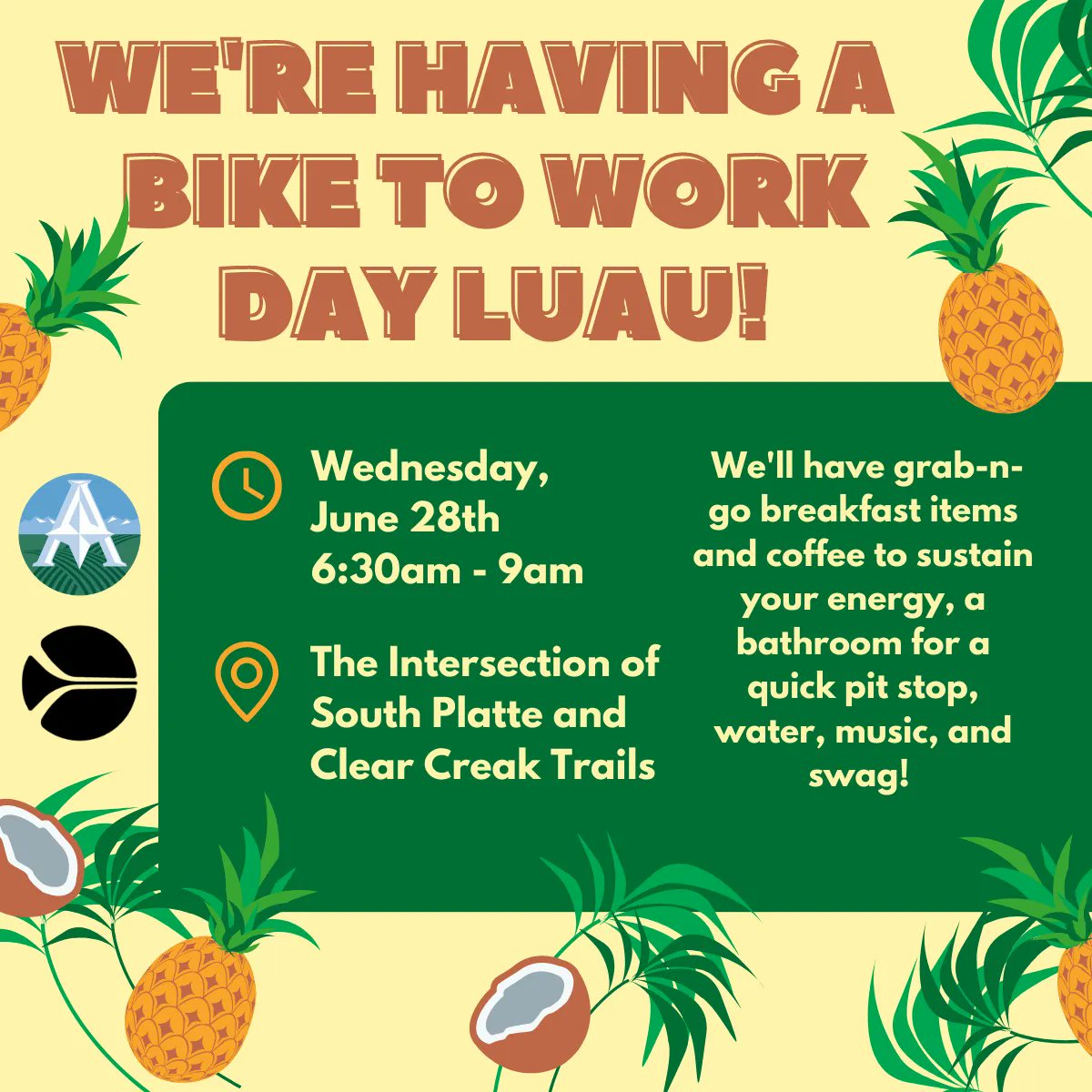 WE'RE HAVING A BIKE TO WORK DAY LUAU!

Wednesday, June 28th 6:30am - 9am

The Intersection of South Platte and Clear Creak Trails

We'll have grab-n-go breakfast items and coffee to sustain your energy, a bathroom for a quick pit stop, water, music, and swag!